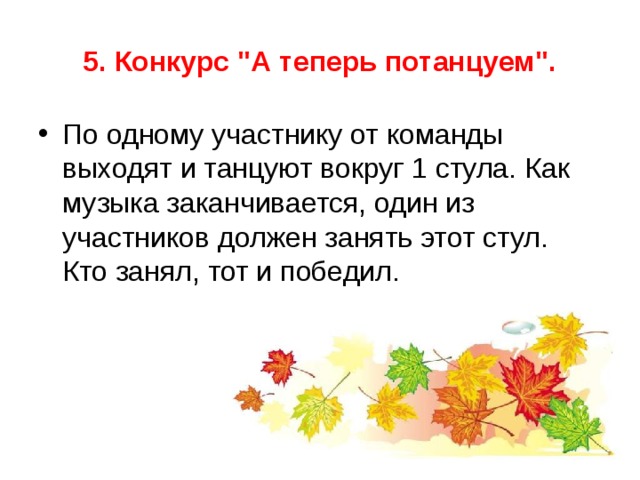 5. Конкурс "А теперь потанцуем".

• По одному участнику от команды выходят и танцуют вокруг 1 стула. Как музыка заканчивается, один из участников должен занять этот стул. Кто занял, тот и победил.